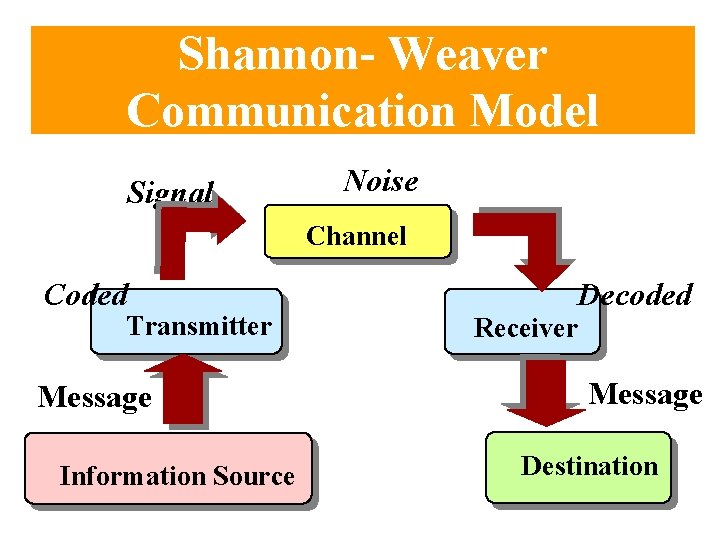 Shannon- Weaver Communication Model

Signal

Noise

Channel

Coded

Transmitter

Decoded

Receiver

Message

Message

Information Source

Destination